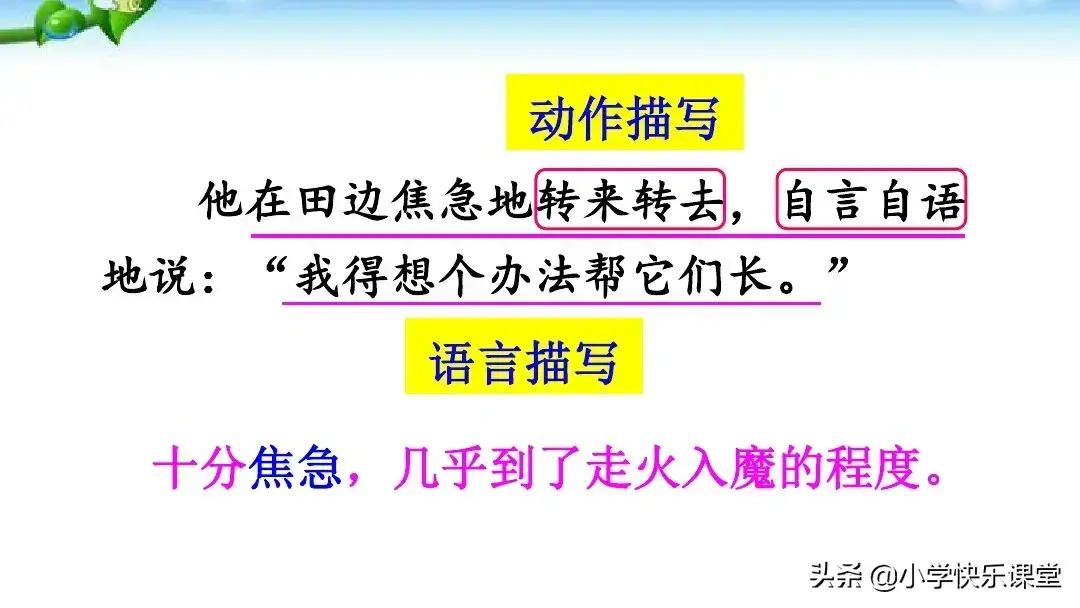 动作描写

他在田边焦急地转来转去，自言自语地说：“我得想个办法帮它们长。”

语言描写

十分焦急，几乎到了走火入魔的程度。

头条 @小学快乐课堂